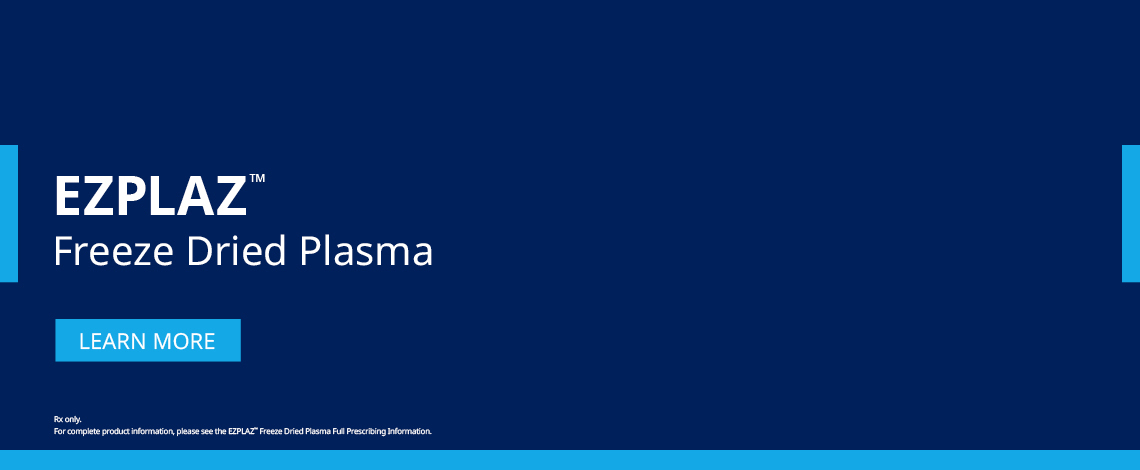 EZPLAZ™
Freeze Dried Plasma

LEARN MORE

Rx only.
For complete product information, please see the EZPLAZ™ Freeze Dried Plasma Full Prescribing Information.